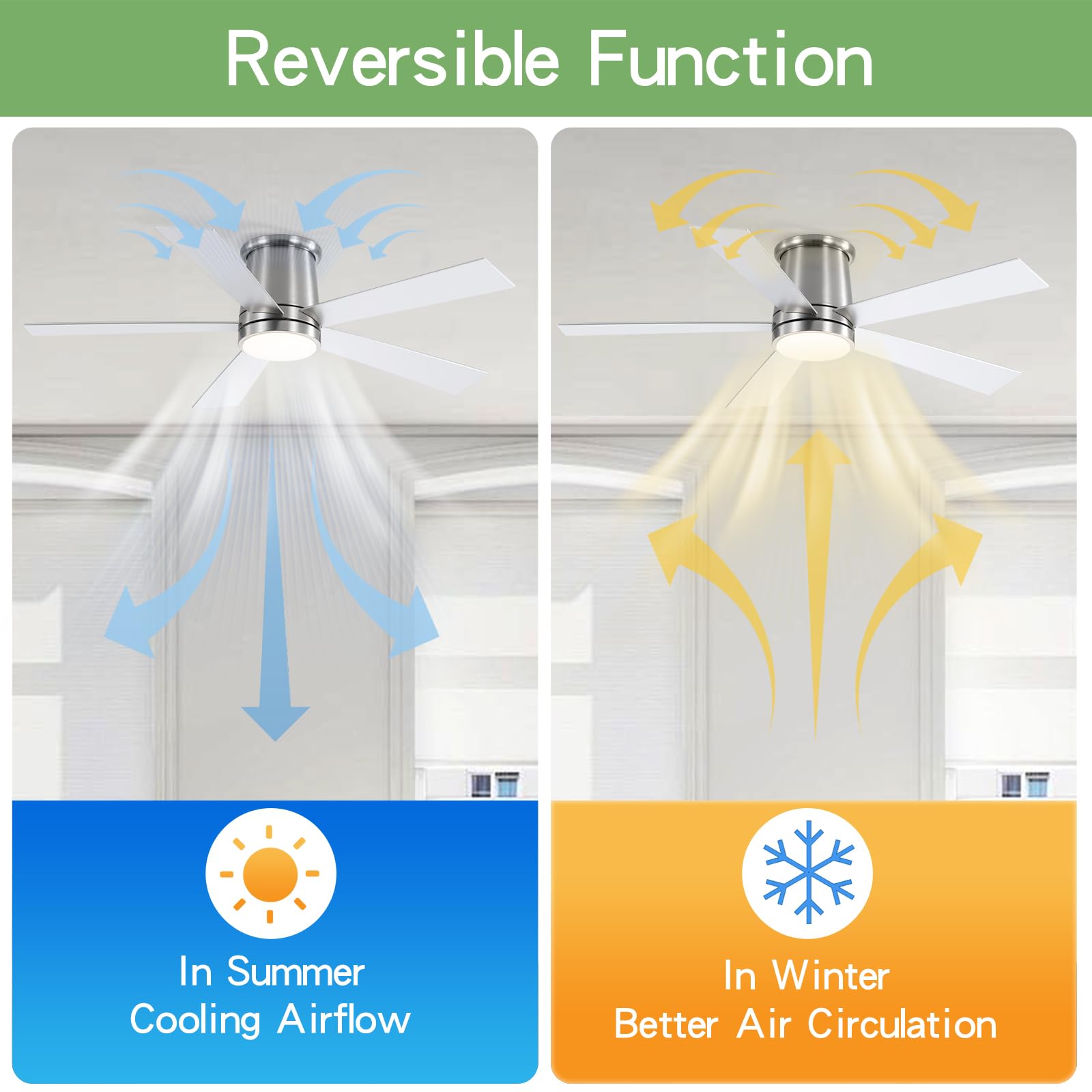 Reversible Function

In Summer
Cooling Airflow

In Winter
Better Air Circulation